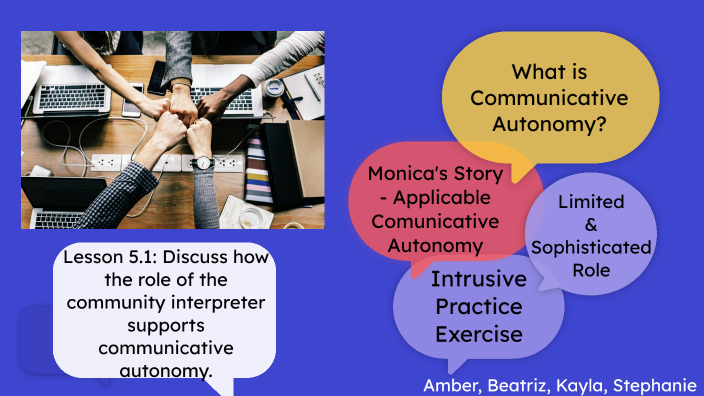 Lesson 5.1: Discuss how the role of the community interpreter supports communicative autonomy.

What is Communicative Autonomy?

Monica's Story - Applicable Comunicative Autonomy

Limited & Sophisticated Role

Intrusive Practice Exercise

Amber, Beatriz, Kayla, Stephanie